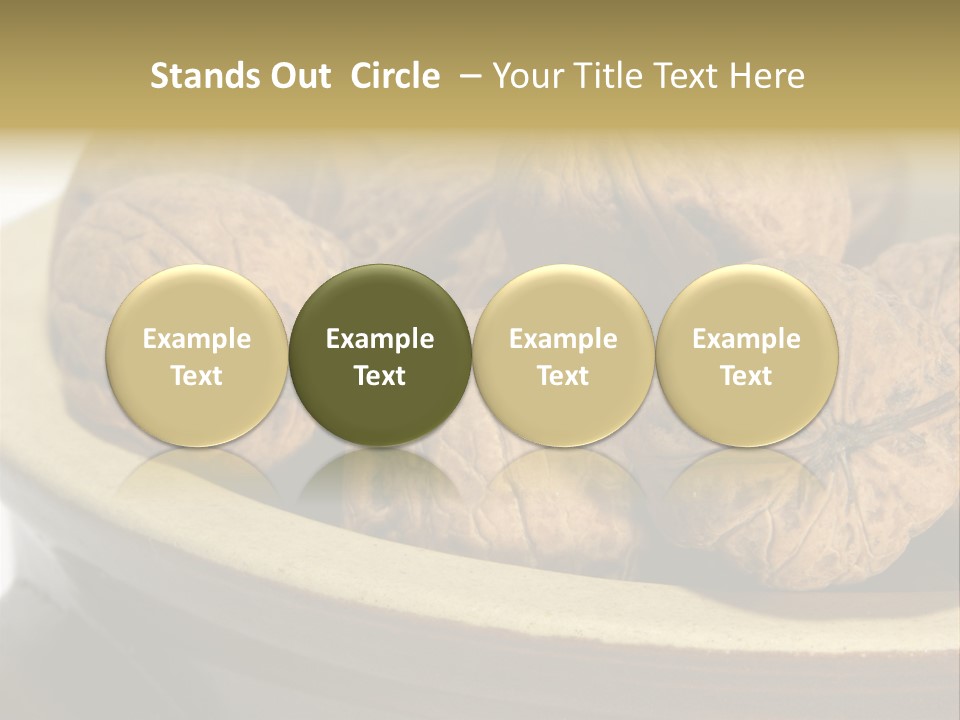 Stands Out Circle – Your Title Text Here

Example Text

Example Text

Example Text

Example Text